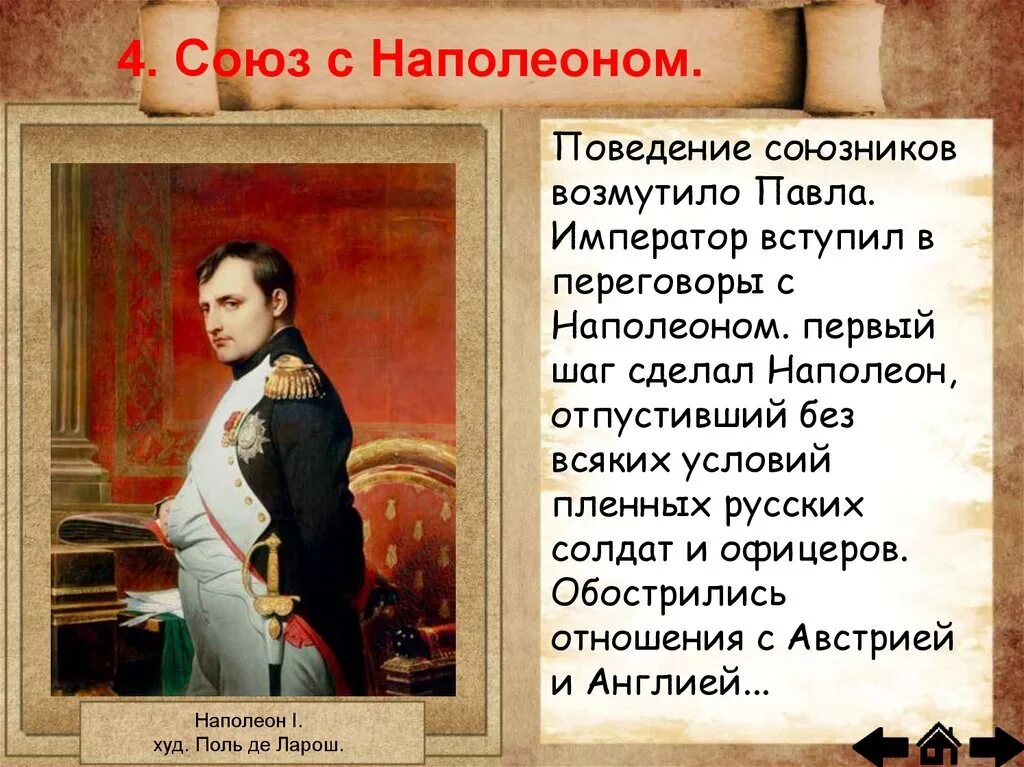 4. Союз с Наполеоном.

Поведение союзников возмутило Павла. Император вступил в переговоры с Наполеоном. первый шаг сделал Наполеон, отпустивший без всяких условий пленных русских солдат и офицеров. Обострились отношения с Австрией и Англией...

Наполеон I.
худ. Поль де Ларош.